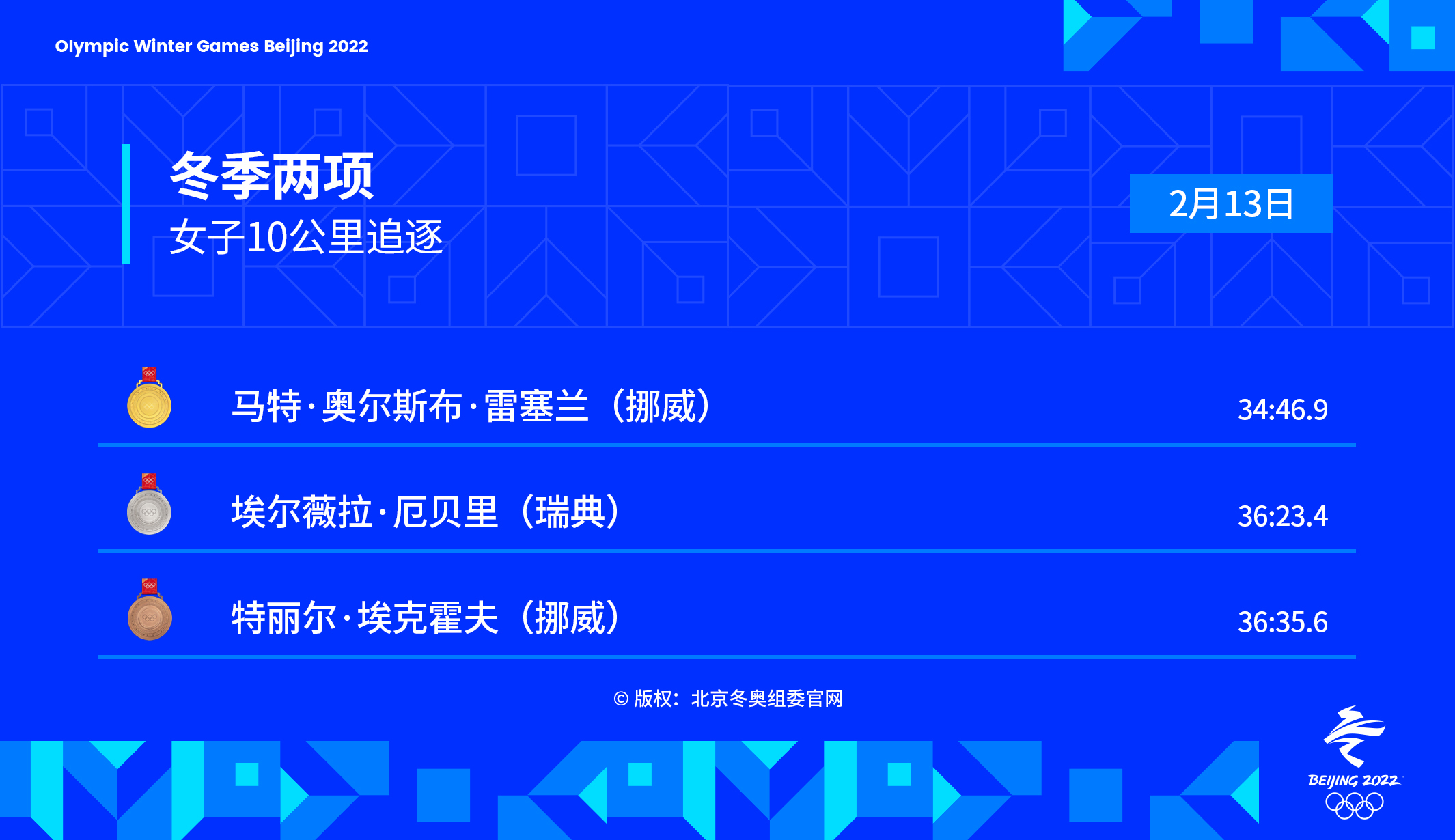 Olympic Winter Games Beijing 2022

冬季两项
女子10公里追逐

2月13日

马特·奥尔斯布·雷塞兰（挪威） 34:46.9

埃尔薇拉·厄贝里（瑞典） 36:23.4

特丽尔·埃克霍夫（挪威） 36:35.6

© 版权：北京冬奥组委官网

BEIJING 2022